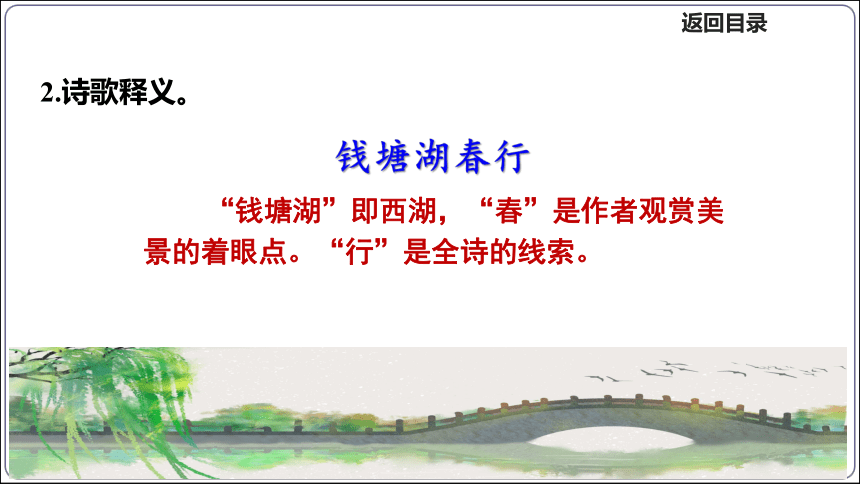 返回目录

2.诗歌释义。

钱塘湖春行

“钱塘湖”即西湖，“春”是作者观赏美景的着眼点。“行”是全诗的线索。